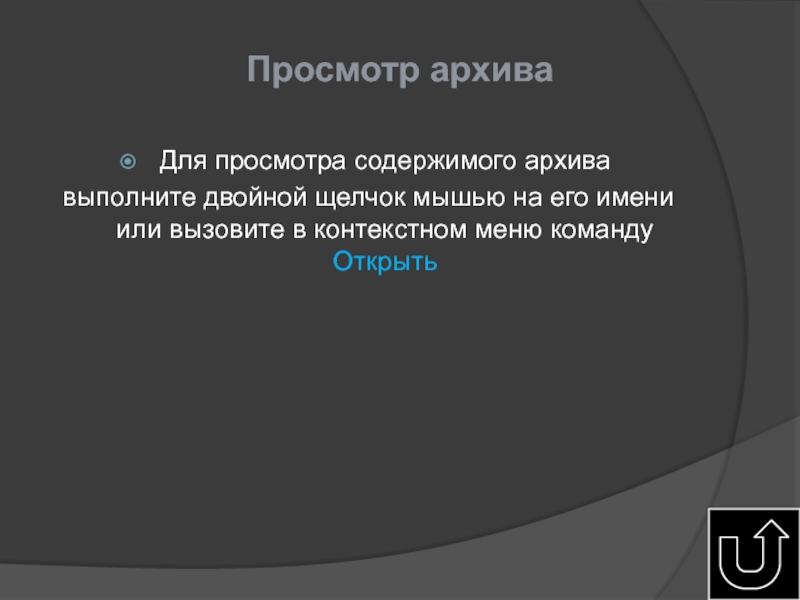 Просмотр архива

Для просмотра содержимого архива выполните двойной щелчок мышью на его имени или вызовите в контекстном меню команду Открыть